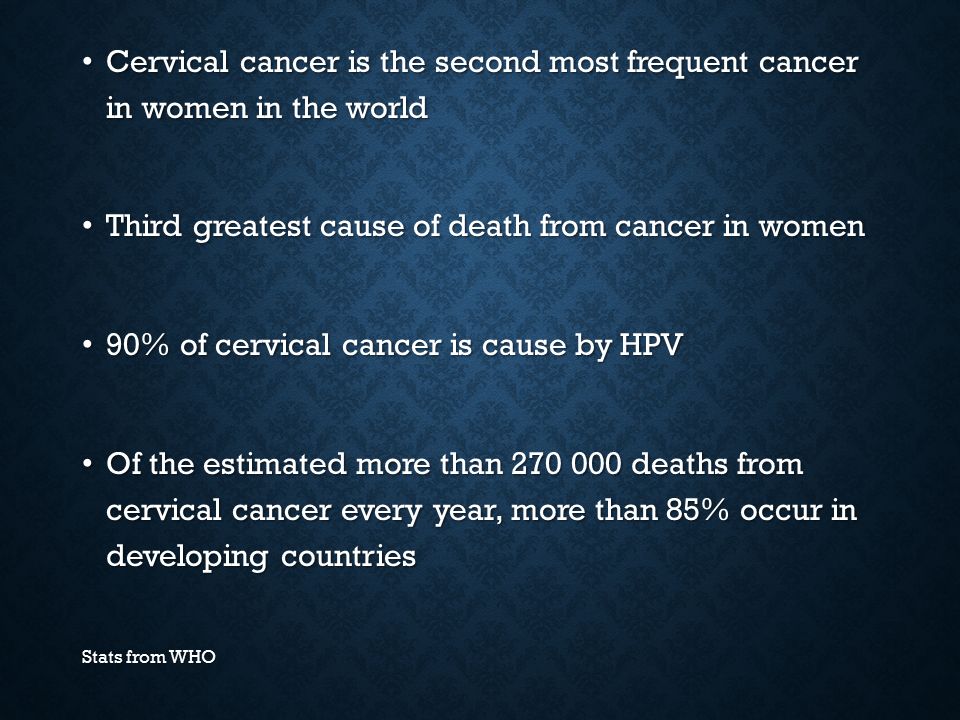 • Cervical cancer is the second most frequent cancer in women in the world

• Third greatest cause of death from cancer in women

• 90% of cervical cancer is cause by HPV

• Of the estimated more than 270 000 deaths from cervical cancer every year, more than 85% occur in developing countries

Stats from WHO